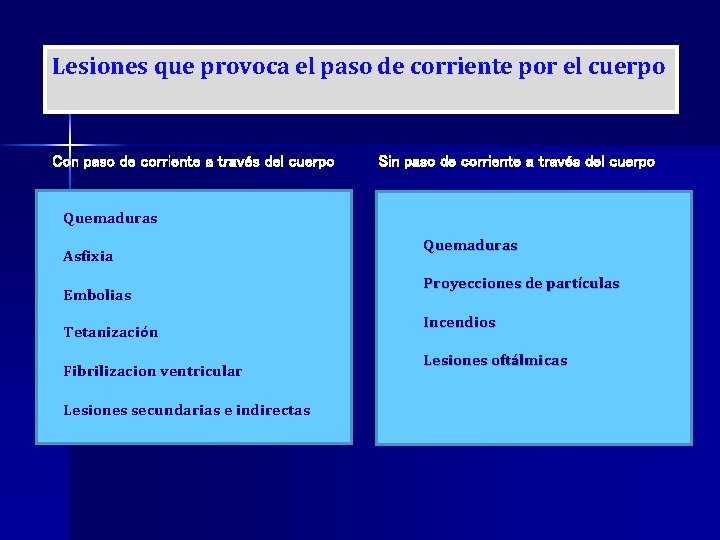 Lesiones que provoca el paso de corriente por el cuerpo

Con paso de corriente a través del cuerpo

Quemaduras

Asfixia

Embolias

Tetanización

Fibrilizacion ventricular

Lesiones secundarias e indirectas

Sin paso de corriente a través del cuerpo

Quemaduras

Proyecciones de partículas

Incendios

Lesiones oftálmicas